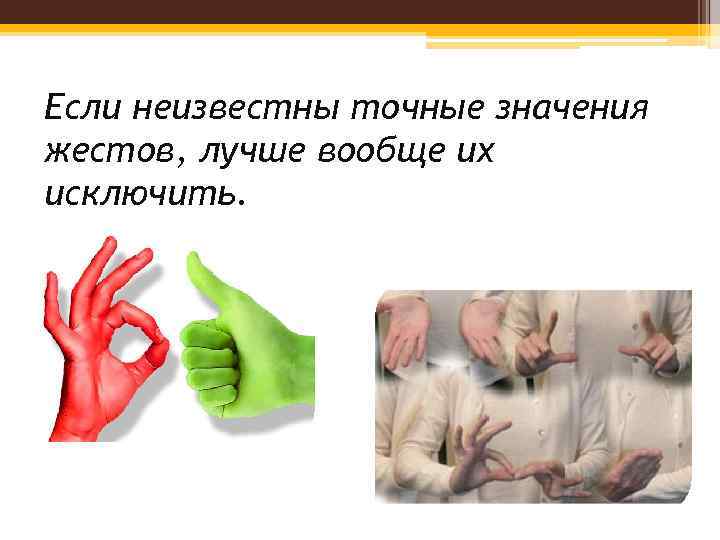 Если неизвестны точные значения жестов, лучше вообще их исключить.